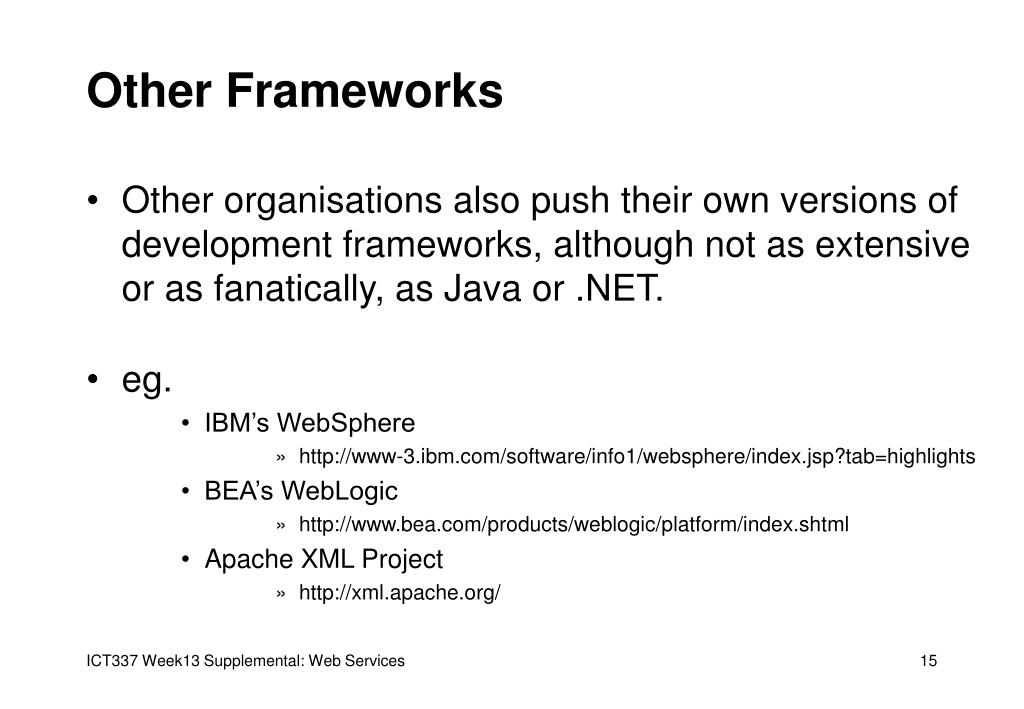 Other Frameworks

• Other organisations also push their own versions of development frameworks, although not as extensive or as fanatically, as Java or .NET.

• eg.

• IBM's WebSphere

» http://www-3.ibm.com/software/info1/websphere/index.jsp?tab=highlights

• BEA's WebLogic

» http://www.bea.com/products/weblogic/platform/index.shtml

• Apache XML Project

» http://xml.apache.org/

ICT337 Week13 Supplemental: Web Services

15